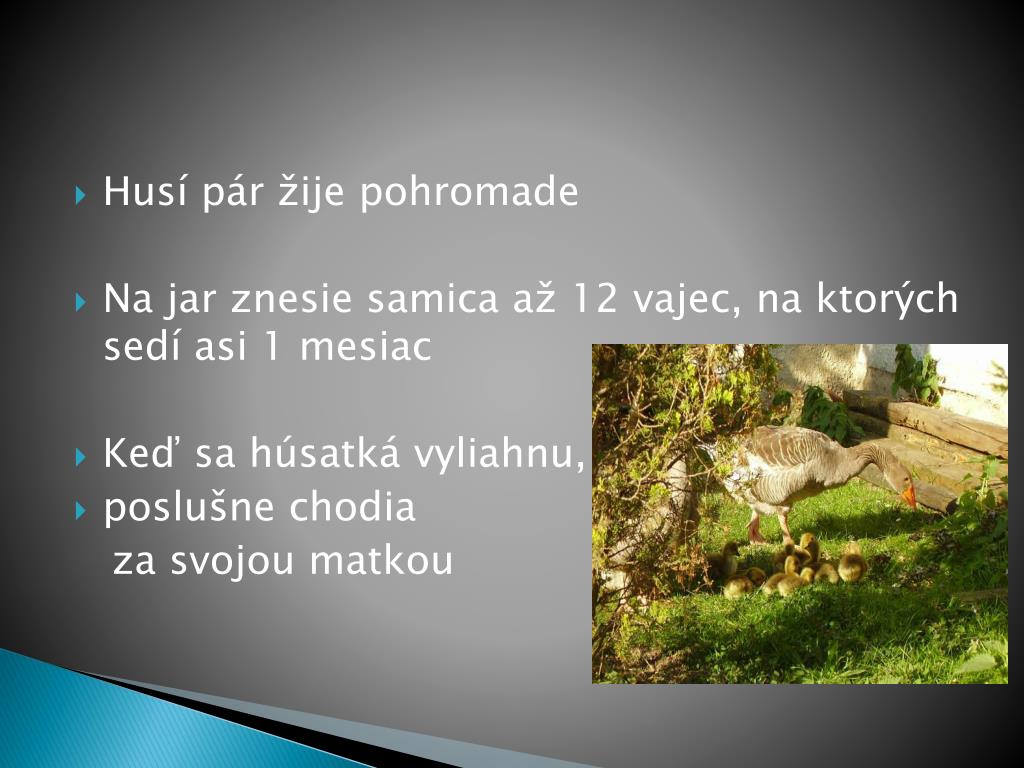 Husí pár žije pohromade

Na jar znesie samica až 12 vajec, na ktorých sedí asi 1 mesiac

Keď sa húsatká vyliahnu,

poslušne chodia
za svojou matkou